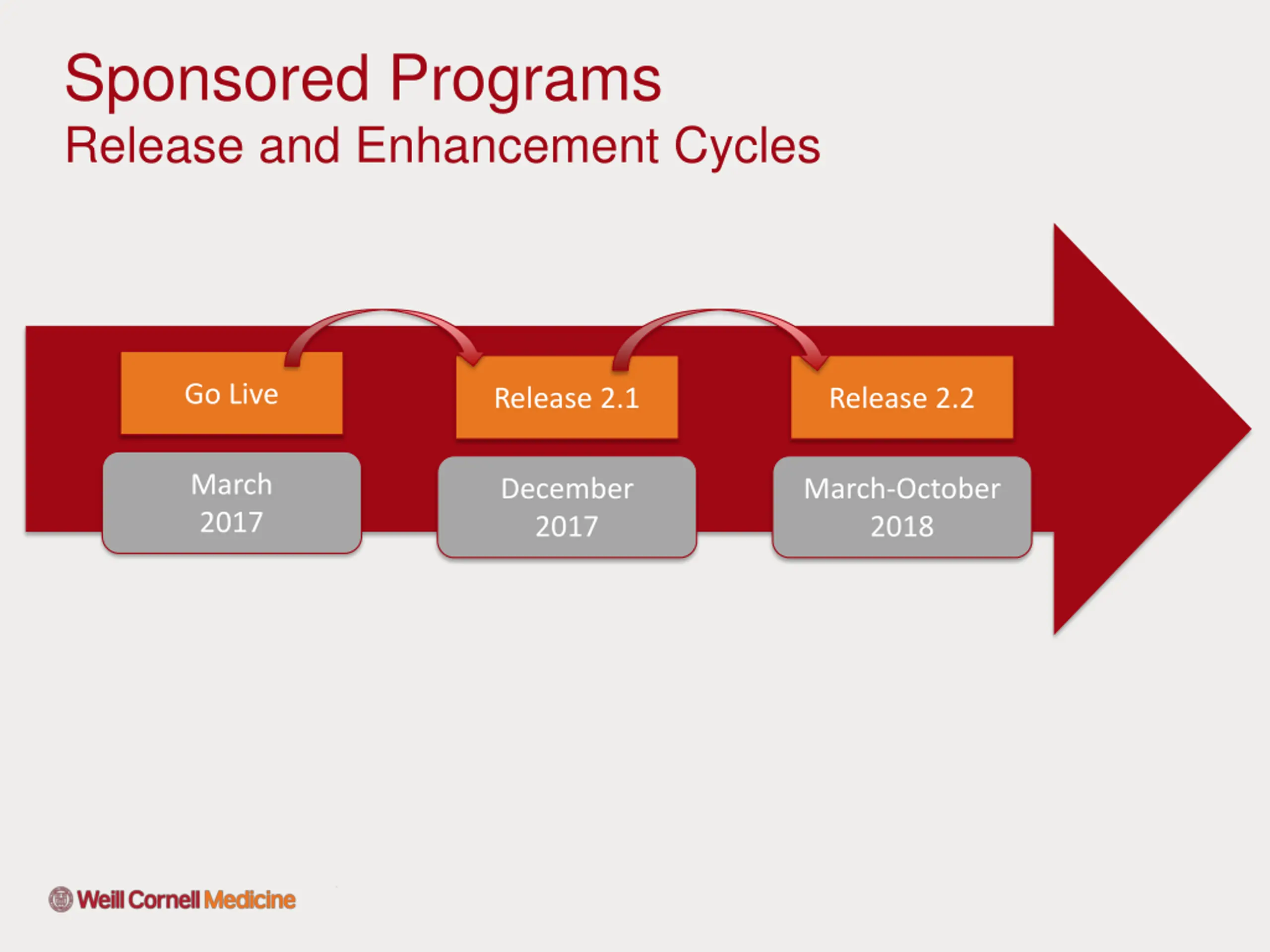 Sponsored Programs
Release and Enhancement Cycles

Go Live

March
2017

Release 2.1

December
2017

Release 2.2

March-October
2018

Weill Cornell Medicine